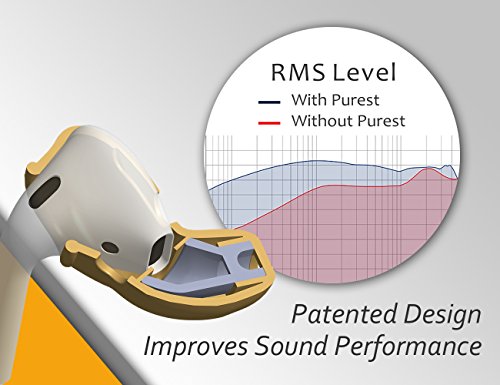 RMS Level
With Purest
Without Purest

Patented Design
Improves Sound Performance